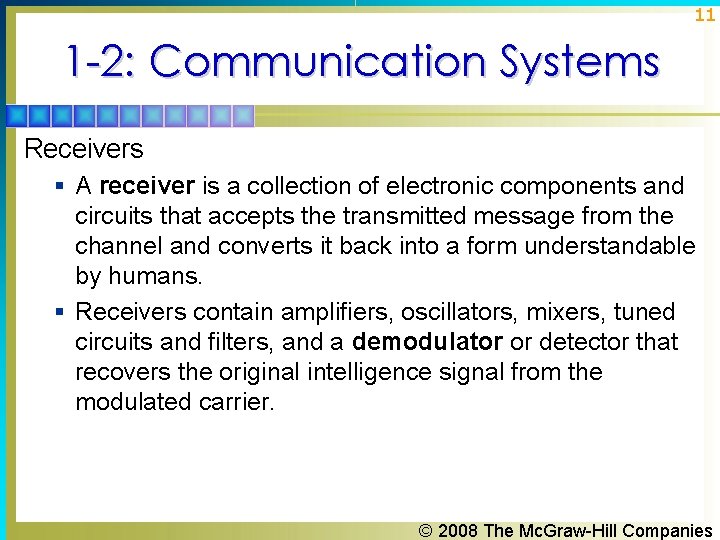 11

1-2: Communication Systems

Receivers

▪ A receiver is a collection of electronic components and circuits that accepts the transmitted message from the channel and converts it back into a form understandable by humans.

▪ Receivers contain amplifiers, oscillators, mixers, tuned circuits and filters, and a demodulator or detector that recovers the original intelligence signal from the modulated carrier.

© 2008 The McGraw-Hill Companies